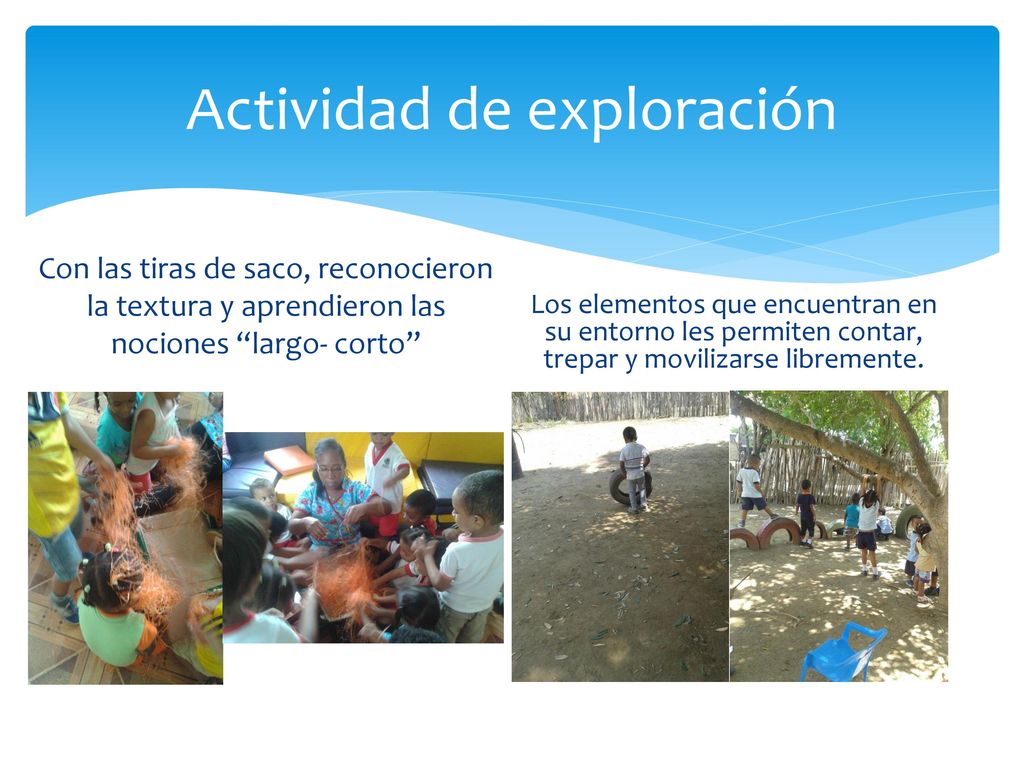 Actividad de exploración

Con las tiras de saco, reconocieron la textura y aprendieron las nociones “largo- corto”

Los elementos que encuentran en su entorno les permiten contar, trepar y movilizarse libremente.